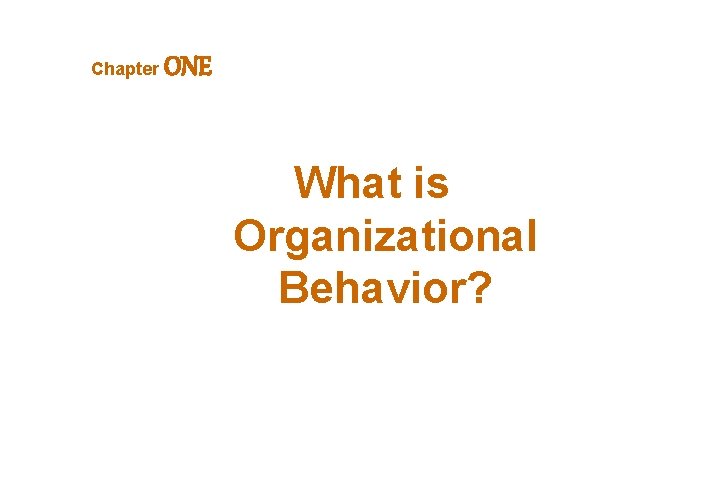 Chapter ONE

What is Organizational Behavior?